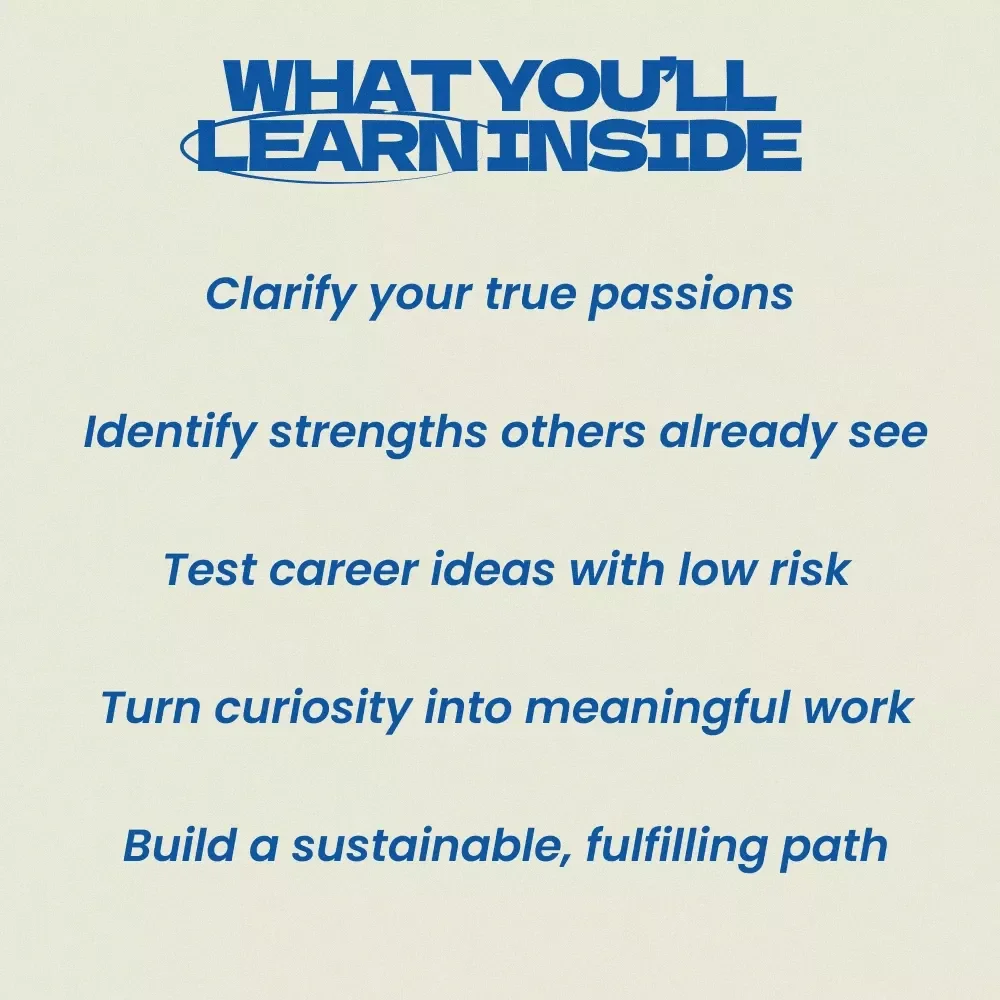 WHAT YOU'LL LEARN INSIDE

Clarify your true passions

Identify strengths others already see

Test career ideas with low risk

Turn curiosity into meaningful work

Build a sustainable, fulfilling path